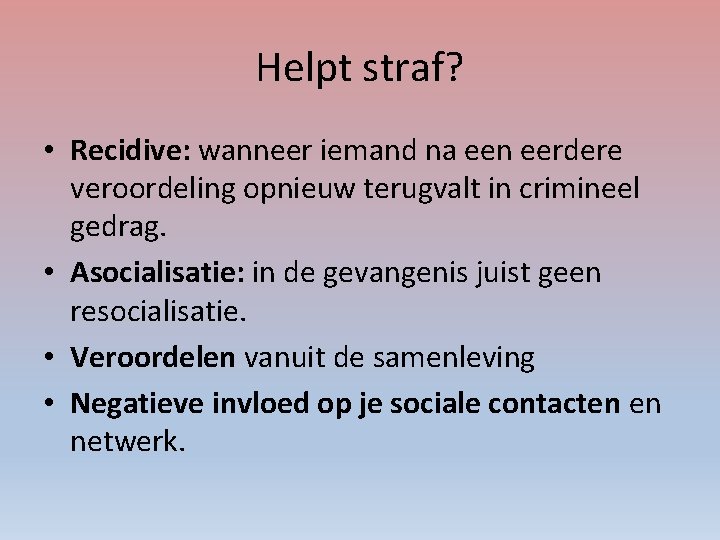 Helpt straf?

• Recidive: wanneer iemand na een eerdere veroordeling opnieuw terugvalt in crimineel gedrag.

• Asocialisatie: in de gevangenis juist geen resocialisatie.

• Veroordelen vanuit de samenleving

• Negatieve invloed op je sociale contacten en netwerk.